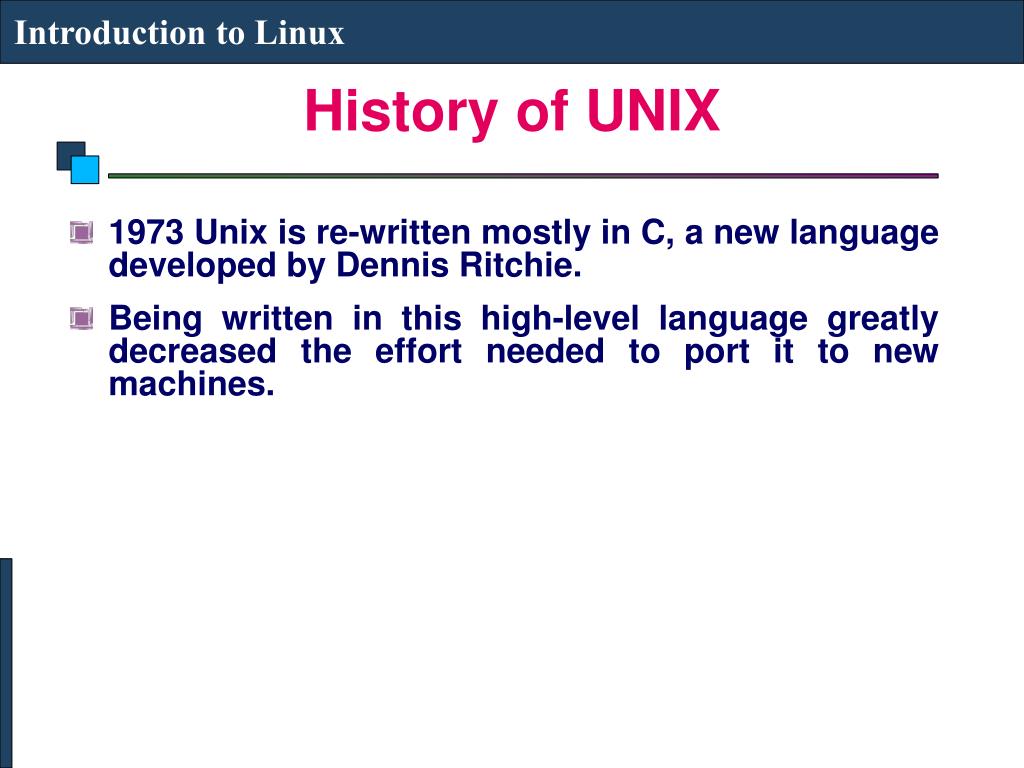 Introduction to Linux

History of UNIX

1973 Unix is re-written mostly in C, a new language developed by Dennis Ritchie.

Being written in this high-level language greatly decreased the effort needed to port it to new machines.